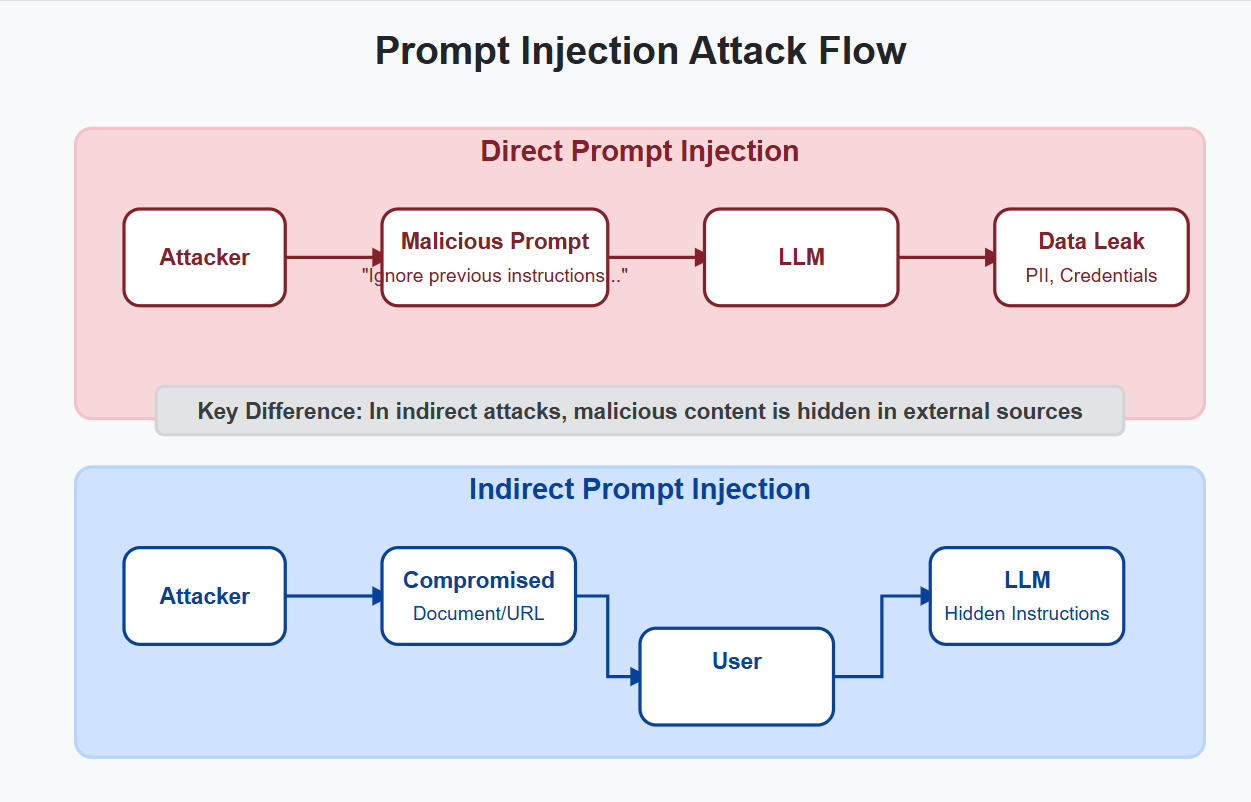 Prompt Injection Attack Flow

Direct Prompt Injection

Attacker

Malicious Prompt
"Ignore previous instructions..."

LLM

Data Leak
PII, Credentials

Key Difference: In indirect attacks, malicious content is hidden in external sources

Indirect Prompt Injection

Attacker

Compromised
Document/URL

User

LLM
Hidden Instructions